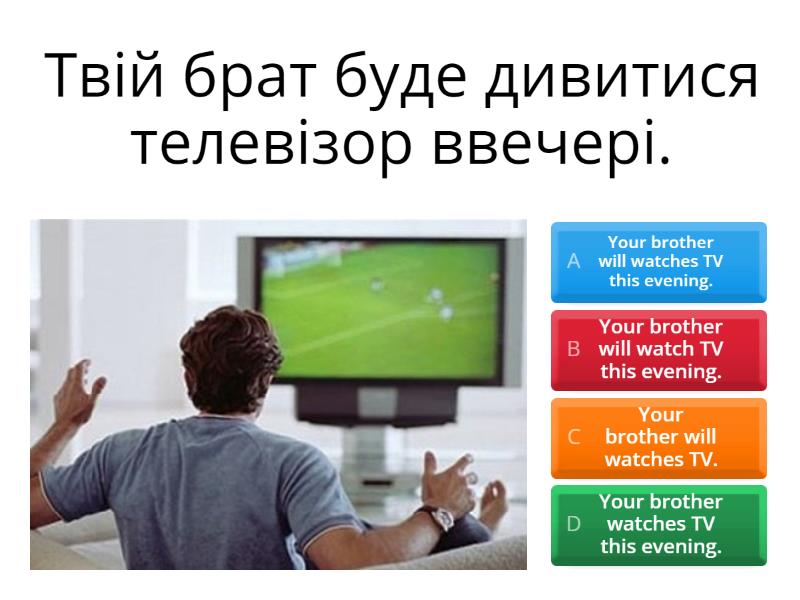 Твій брат буде дивитися телевізор ввечері.

A Your brother will watches TV this evening.

B Your brother will watch TV this evening.

C Your brother will watches TV.

D Your brother watches TV this evening.